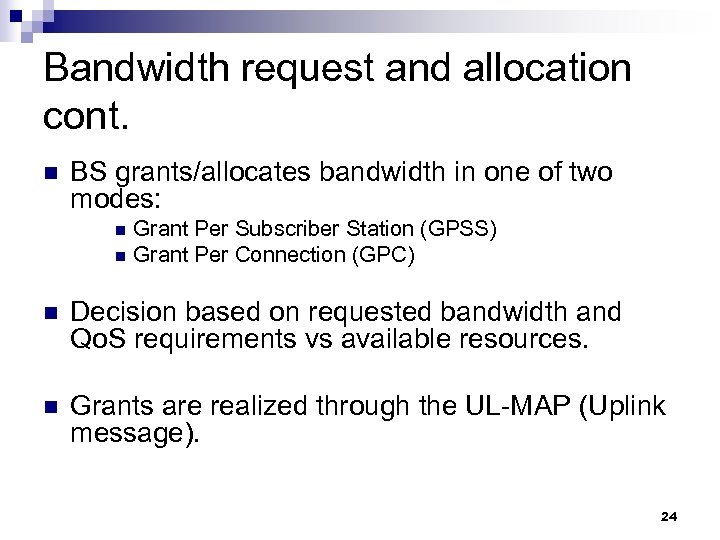 Bandwidth request and allocation cont.

BS grants/allocates bandwidth in one of two modes:

Grant Per Subscriber Station (GPSS)

Grant Per Connection (GPC)

Decision based on requested bandwidth and QoS requirements vs available resources.

Grants are realized through the UL-MAP (Uplink message).

24